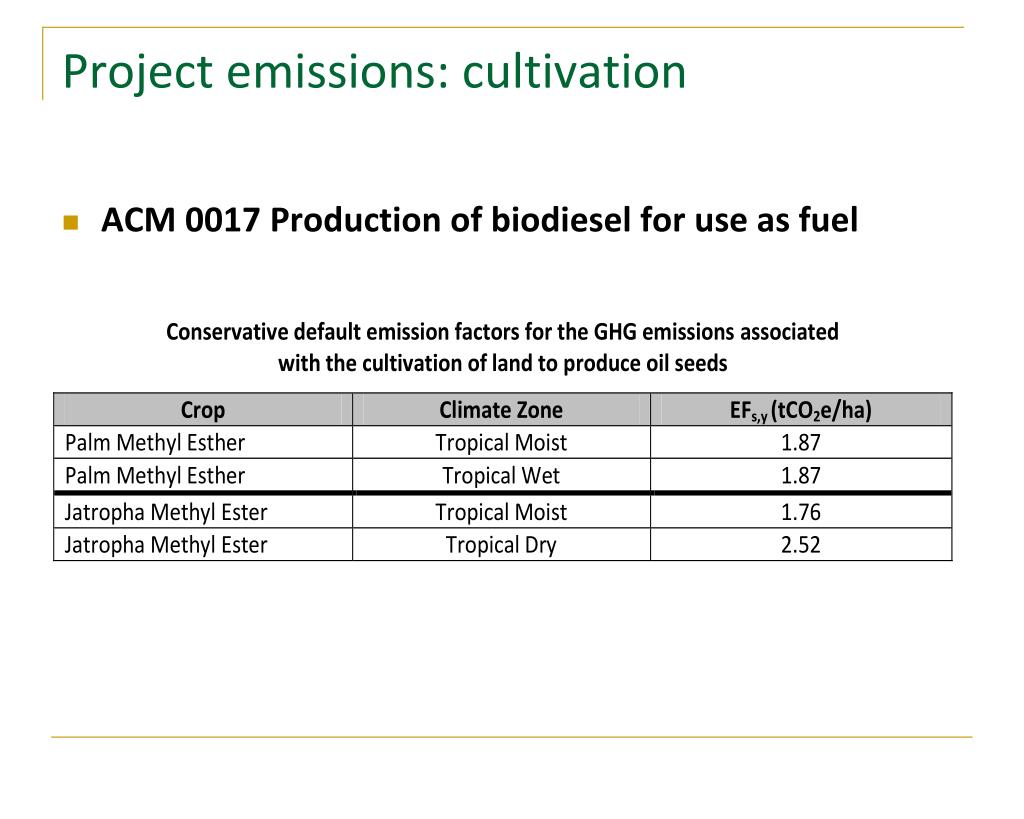 Project emissions: cultivation

ACM 0017 Production of biodiesel for use as fuel

Conservative default emission factors for the GHG emissions associated with the cultivation of land to produce oil seeds

| Crop | Climate Zone | $EF_{s,y}$ ($tCO_2e/ha$) |
|---|---|---|
| Palm Methyl Esther | Tropical Moist | 1.87 |
| Palm Methyl Esther | Tropical Wet | 1.87 |
| Jatropha Methyl Ester | Tropical Moist | 1.76 |
| Jatropha Methyl Ester | Tropical Dry | 2.52 |